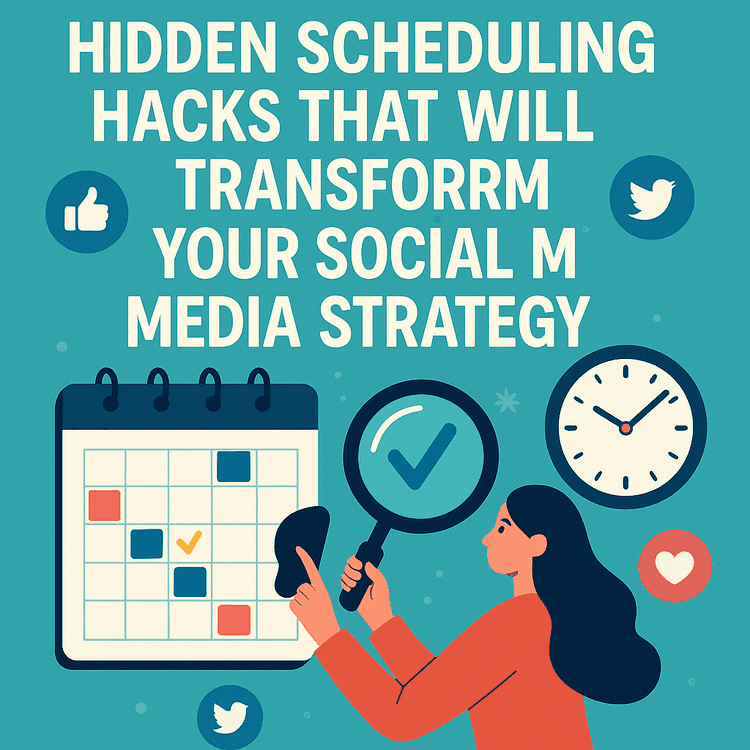 HIDDEN SCHEDULING HACKS THAT WILL TRANSFORRM YOUR SOCIAL M MEDIA STRATEGY